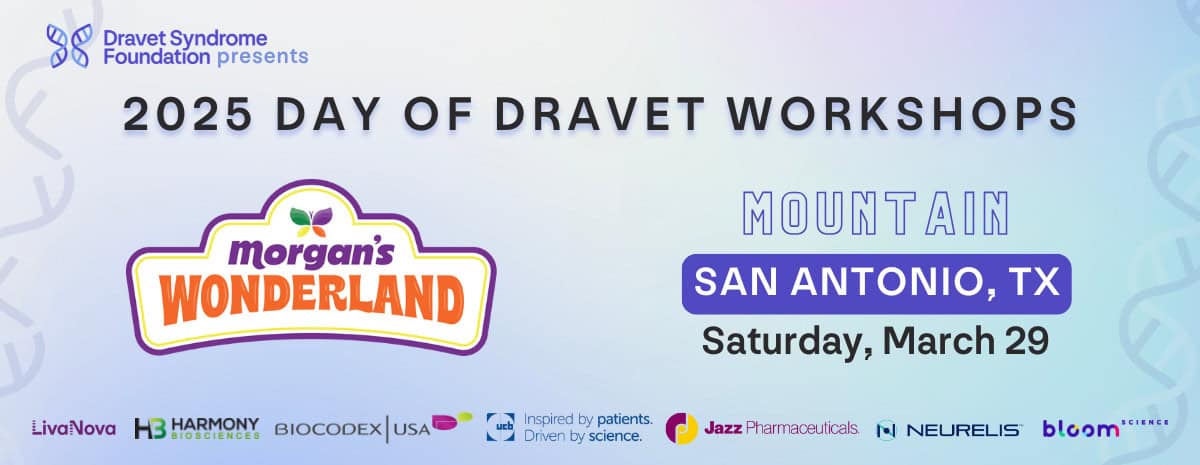 Dravet Syndrome Foundation presents

2025 DAY OF DRAVET WORKSHOPS

Morgan's WONDERLAND

MOUNTAIN

SAN ANTONIO, TX

Saturday, March 29

LivaNova HB HARMONY BIOSCIENCES BIOCODEX | USA ucb Inspired by patients. Driven by science. Jazz Pharmaceuticals. NEURELIS bloom SCIENCE